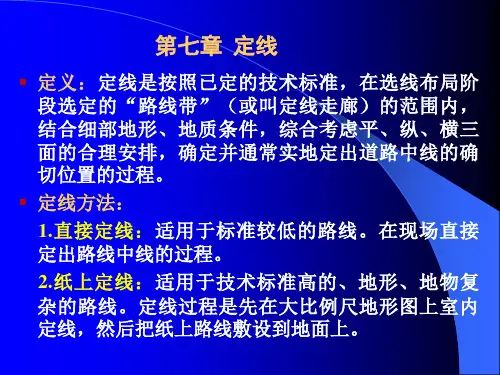 第七章 定线

定义：定线是按照已定的技术标准，在选线布局阶段选定的“路线带”（或叫定线走廊）的范围内，结合细部地形、地质条件，综合考虑平、纵、横三面的合理安排，确定并通常实地定出道路中线的确切位置的过程。

定线方法：

1.直接定线：适用于标准较低的路线。在现场直接定出路线中线的过程。

2.纸上定线：适用于技术标准高的、地形、地物复杂的路线。定线过程是先在大比例尺地形图上室内定线，然后把纸上路线敷设到地面上。